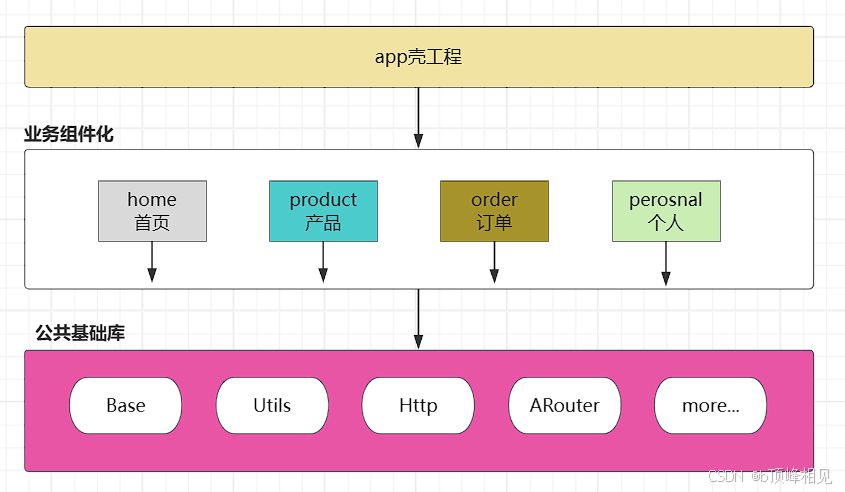 app壳工程

业务组件化

home
首页

product
产品

order
订单

perosnal
个人

公共基础库

Base

Utils

Http

ARouter

more...

CSDN @b顶峰相见